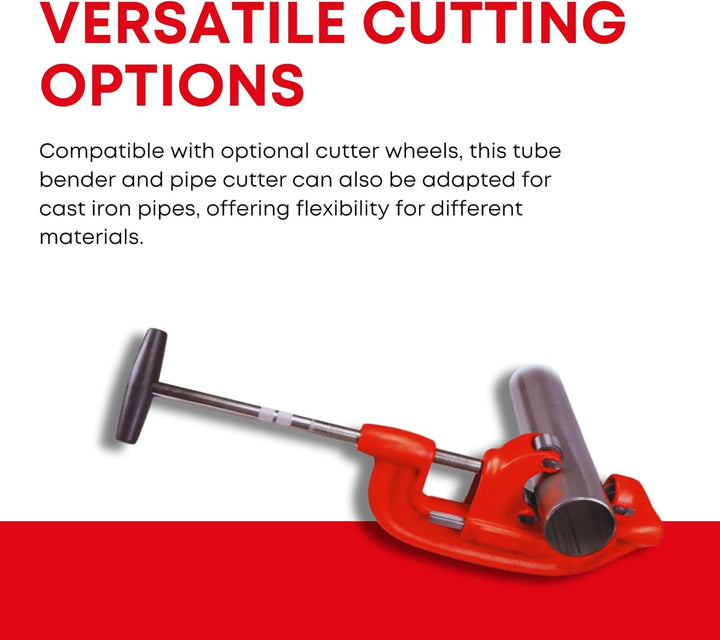 VERSATILE CUTTING OPTIONS

Compatible with optional cutter wheels, this tube bender and pipe cutter can also be adapted for cast iron pipes, offering flexibility for different materials.